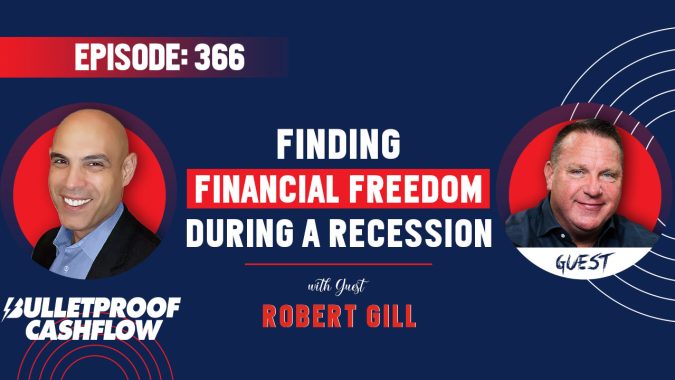 EPISODE: 366

FINDING
FINANCIAL FREEDOM
DURING A RECESSION

with Guest
ROBERT GILL

GUEST

BULLETPROOF
CASHFLOW